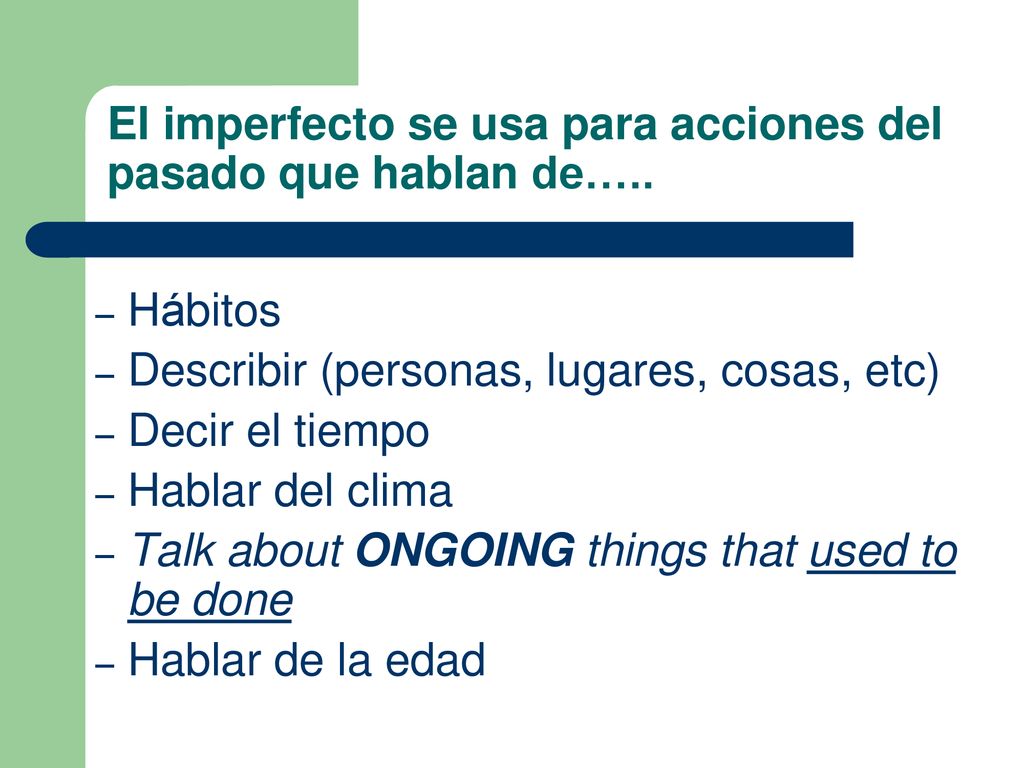 El imperfecto se usa para acciones del pasado que hablan de…..

– Hábitos
– Describir (personas, lugares, cosas, etc)
– Decir el tiempo
– Hablar del clima
– Talk about ONGOING things that used to be done
– Hablar de la edad